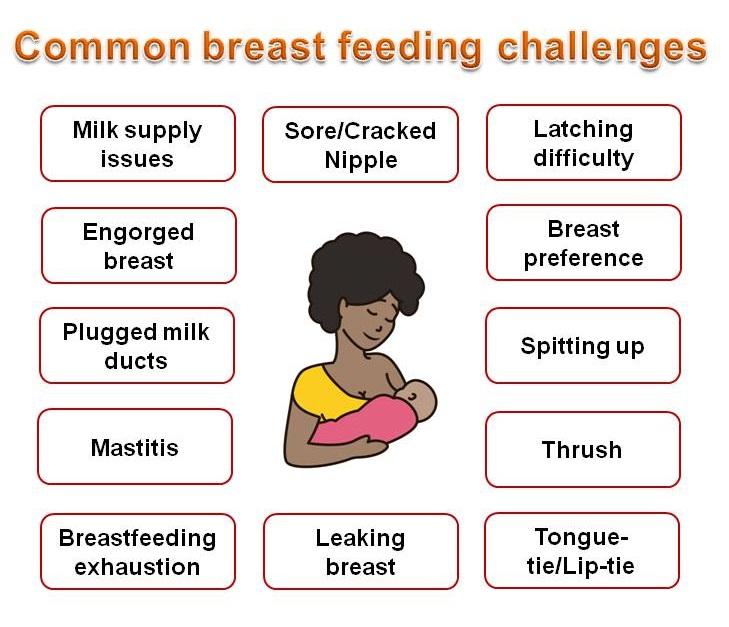 Common breast feeding challenges

Milk supply issues

Sore/Cracked Nipple

Latching difficulty

Engorged breast

Breast preference

Plugged milk ducts

Spitting up

Mastitis

Thrush

Breastfeeding exhaustion

Leaking breast

Tongue-tie/Lip-tie